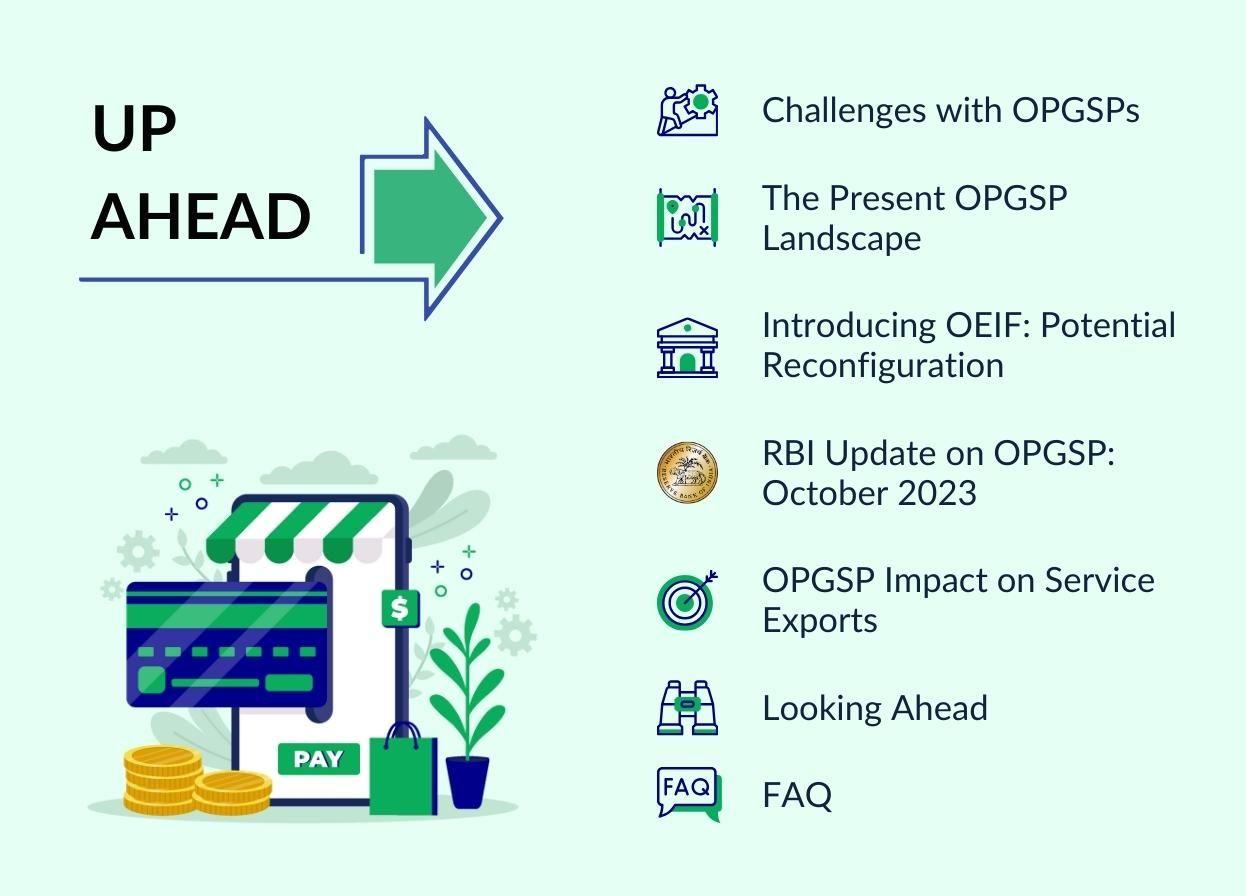 UP AHEAD

$

PAY

Challenges with OPGSPs

The Present OPGSP Landscape

Introducing OEIF: Potential Reconfiguration

RBI Update on OPGSP: October 2023

OPGSP Impact on Service Exports

Looking Ahead

FAQ

FAQ